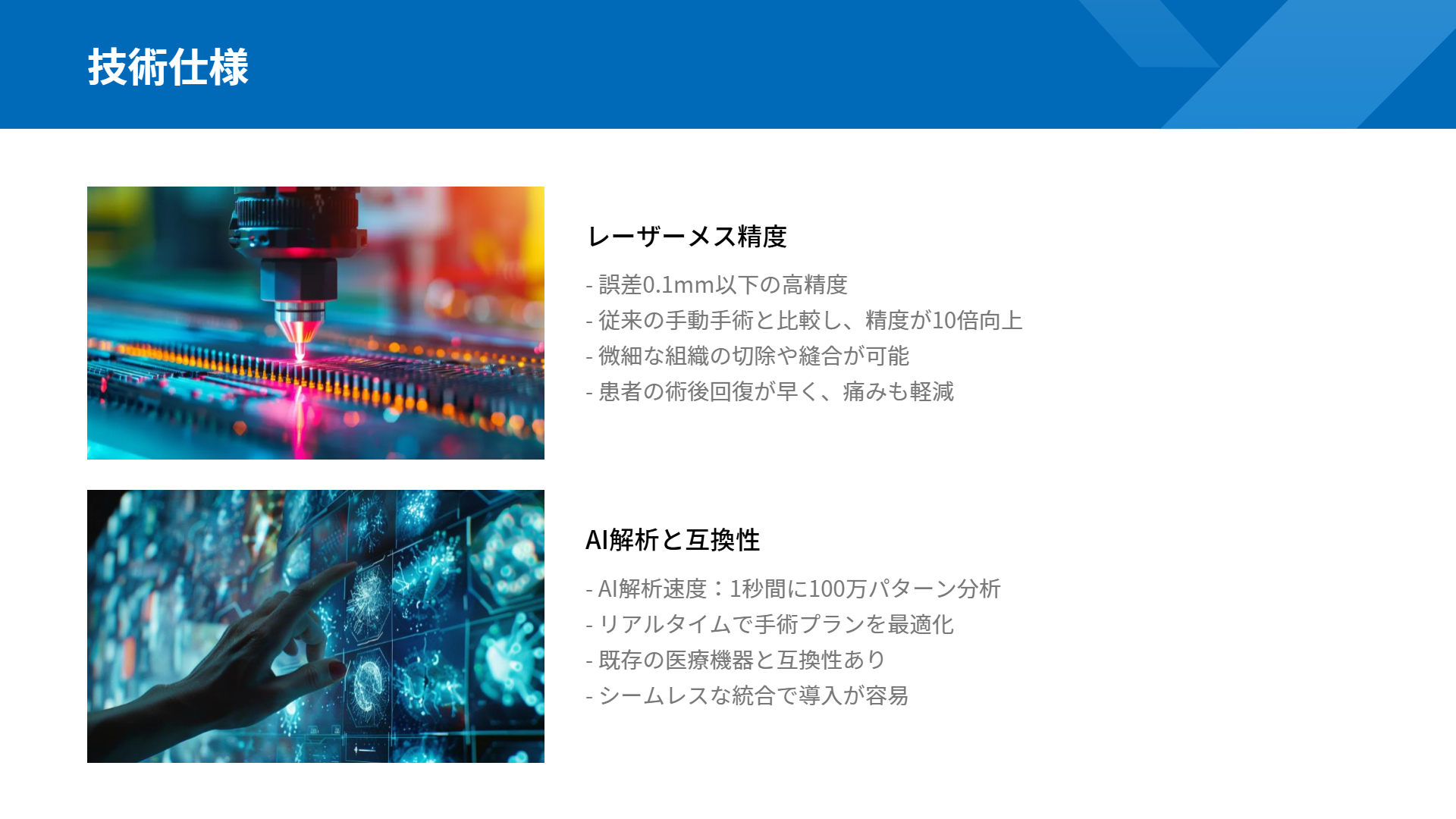 技術仕様

レーザーメス精度

- 誤差0.1mm以下の高精度
- 従来の手動手術と比較し、精度が10倍向上
- 微細な組織の切除や縫合が可能
- 患者の術後回復が早く、痛みも軽減

AI解析と互換性

- AI解析速度：1秒間に100万パターン分析
- リアルタイムで手術プランを最適化
- 既存の医療機器と互換性あり
- シームレスな統合で導入が容易